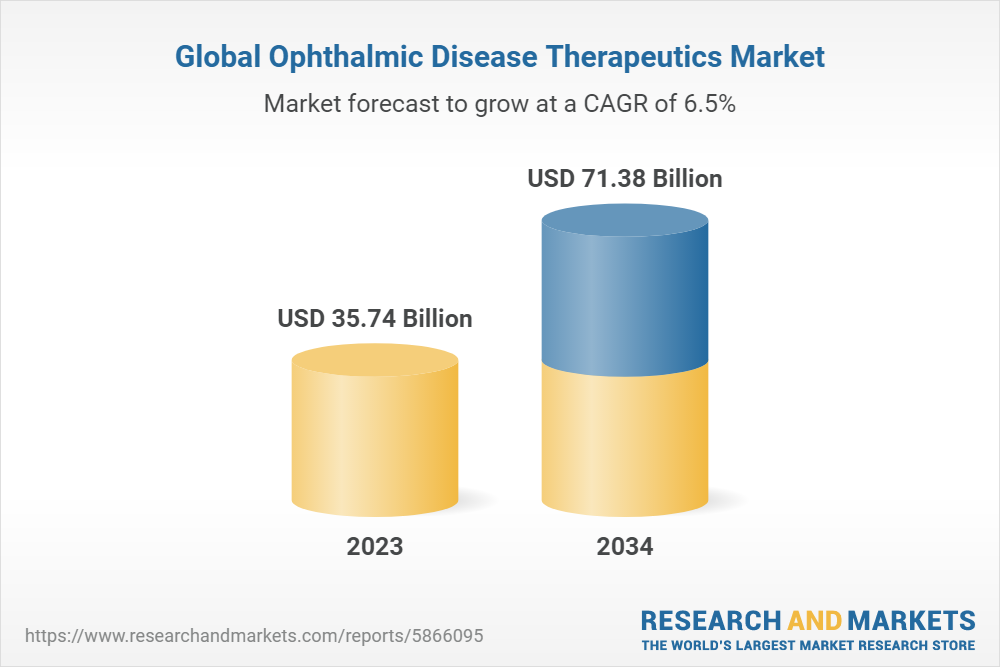 Global Ophthalmic Disease Therapeutics Market

Market forecast to grow at a CAGR of 6.5%

USD 35.74 Billion

USD 71.38 Billion

2023

2034

https://www.researchandmarkets.com/reports/5866095

RESEARCH AND MARKETS
THE WORLD'S LARGEST MARKET RESEARCH STORE